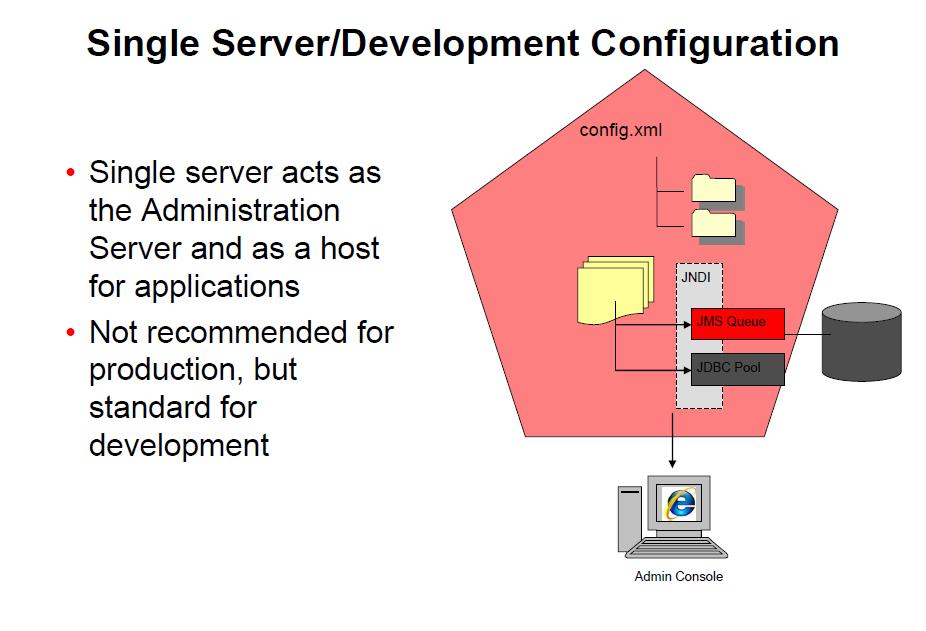 Single Server/Development Configuration

• Single server acts as the Administration Server and as a host for applications
• Not recommended for production, but standard for development

config.xml

JNDI

JMS Queue

JDBC Pool

Admin Console